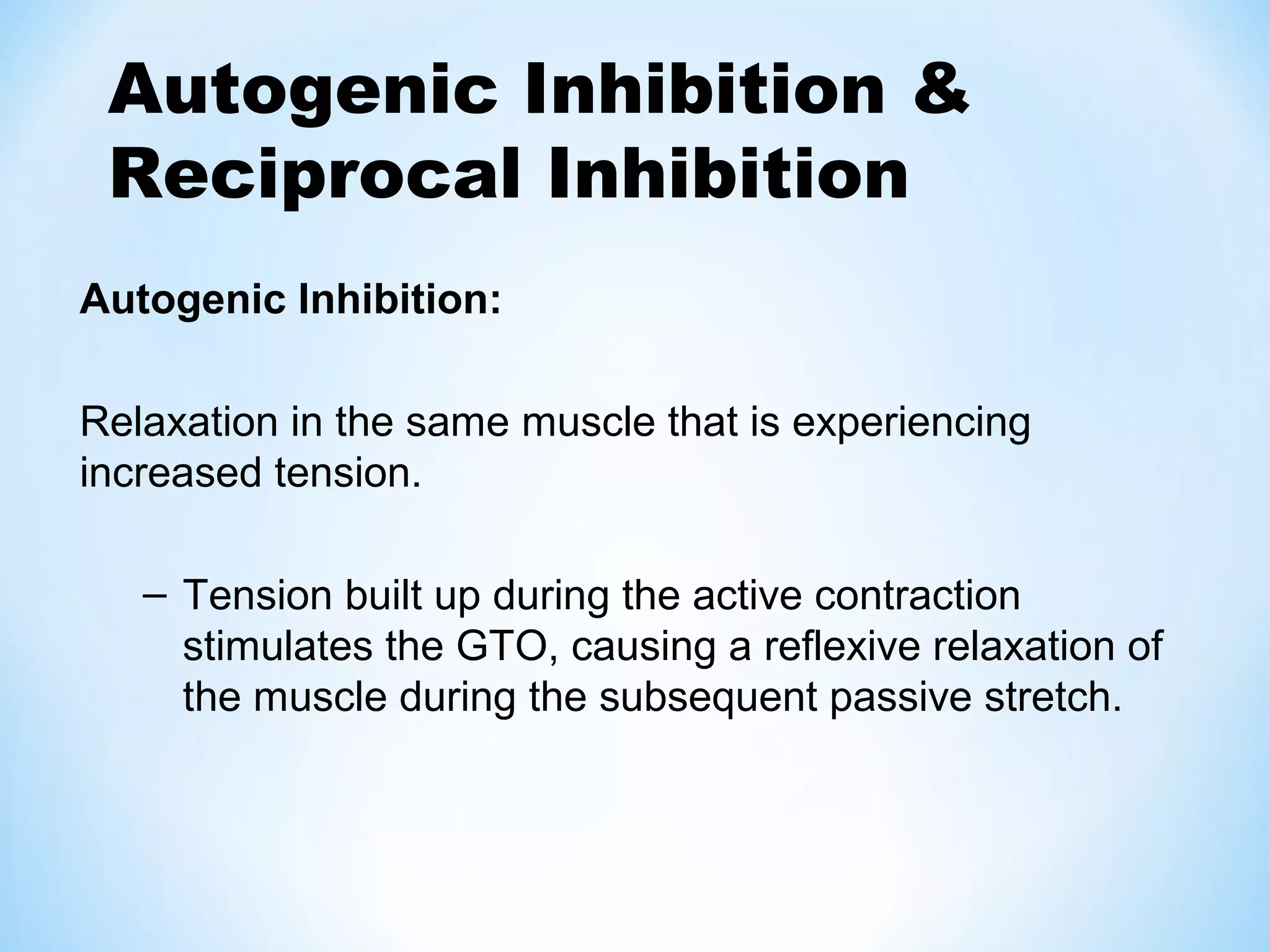 Autogenic Inhibition & Reciprocal Inhibition

Autogenic Inhibition:

Relaxation in the same muscle that is experiencing increased tension.

– Tension built up during the active contraction stimulates the GTO, causing a reflexive relaxation of the muscle during the subsequent passive stretch.